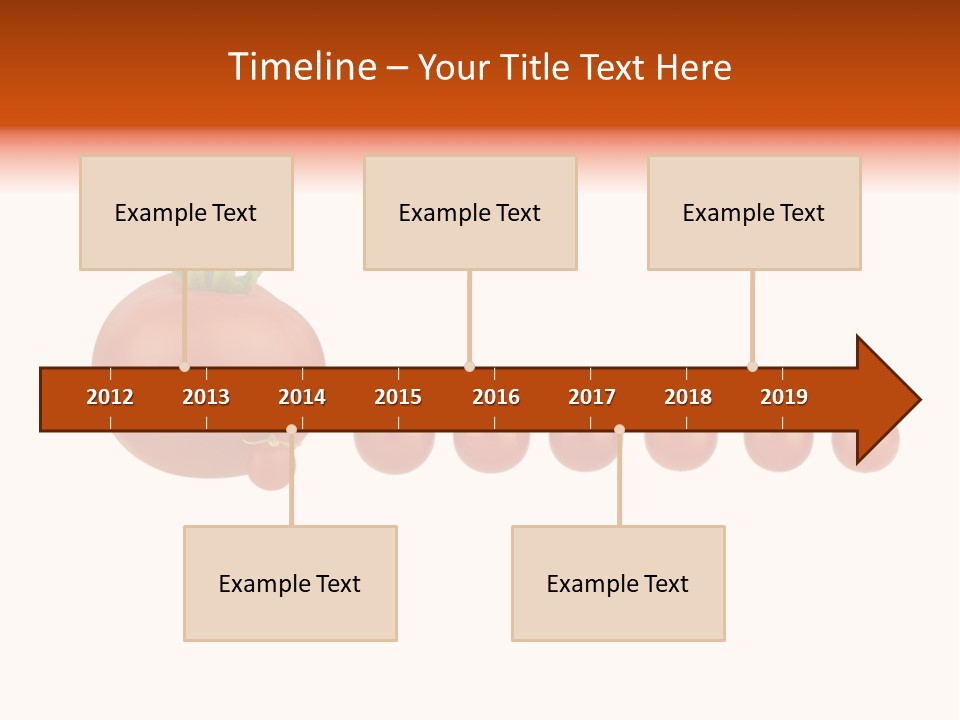 Timeline – Your Title Text Here

Example Text

Example Text

Example Text

2012 2013 2014 2015 2016 2017 2018 2019

Example Text

Example Text